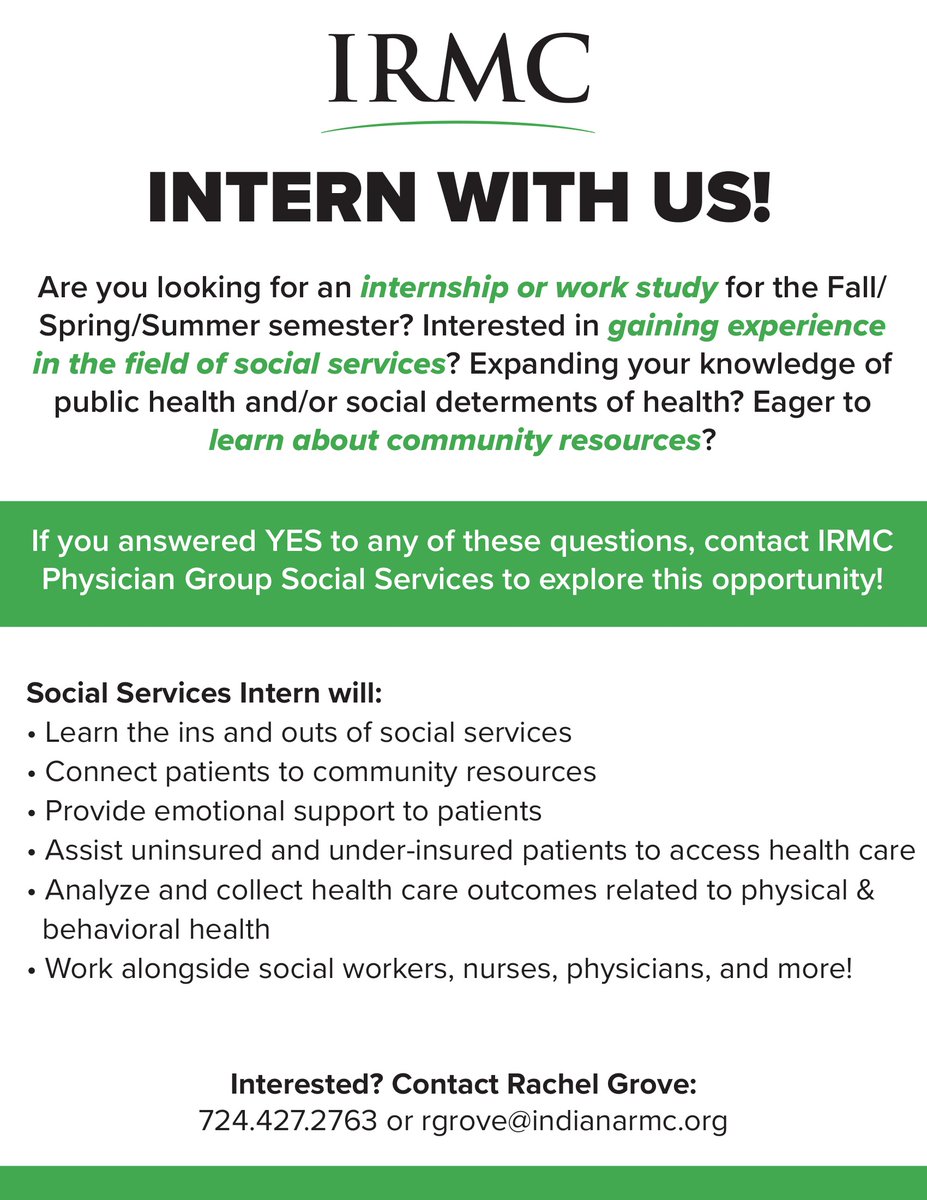 IRMC

INTERN WITH US!

Are you looking for an internship or work study for the Fall/Spring/Summer semester? Interested in gaining experience in the field of social services? Expanding your knowledge of public health and/or social determents of health? Eager to learn about community resources?

If you answered YES to any of these questions, contact IRMC Physician Group Social Services to explore this opportunity!

Social Services Intern will:
• Learn the ins and outs of social services
• Connect patients to community resources
• Provide emotional support to patients
• Assist uninsured and under-insured patients to access health care
• Analyze and collect health care outcomes related to physical & behavioral health
• Work alongside social workers, nurses, physicians, and more!

Interested? Contact Rachel Grove:
724.427.2763 or rgrove@indianarmc.org